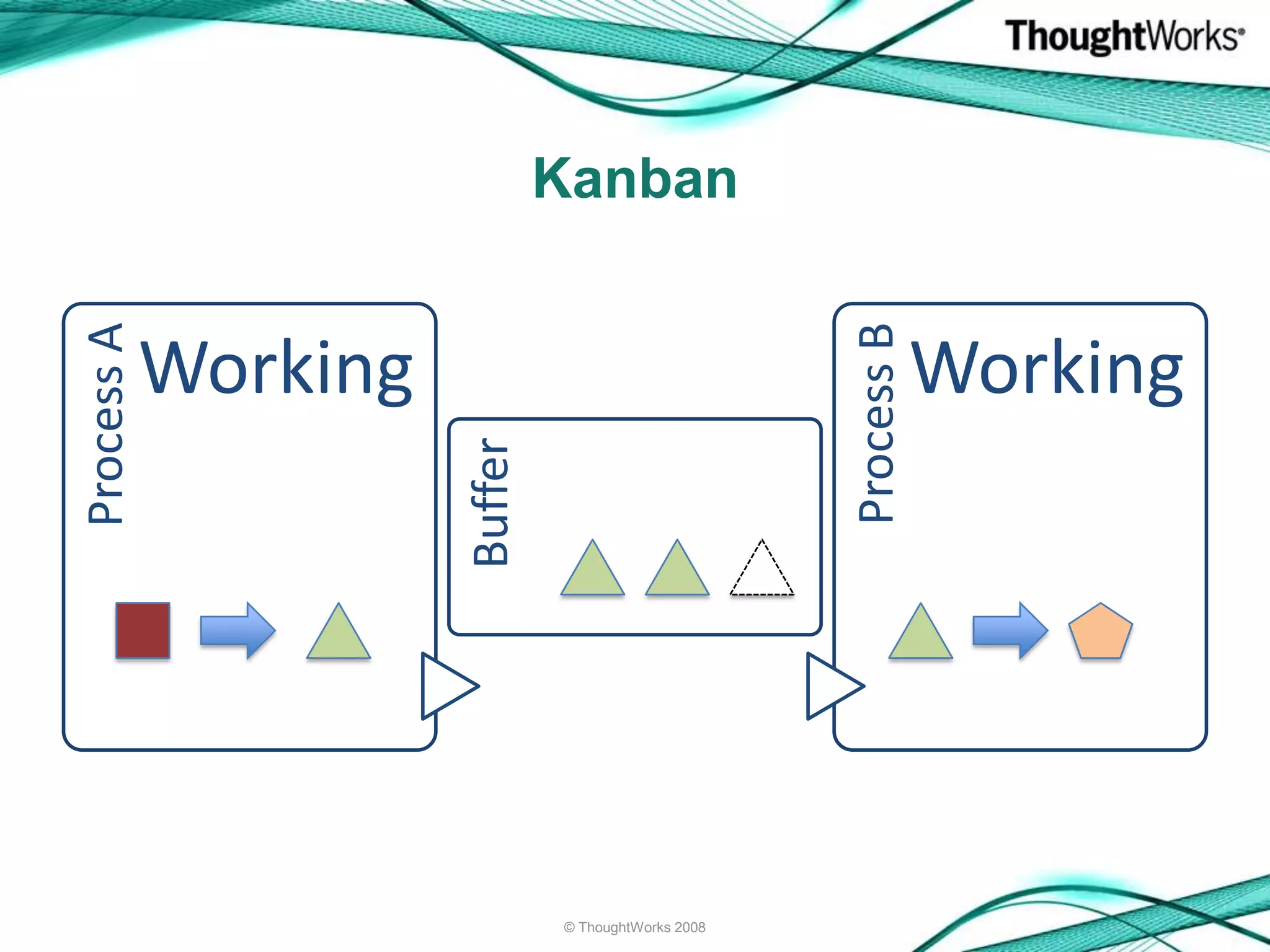 ThoughtWorks®

Kanban

Process A
Working

Buffer

Process B
Working

© ThoughtWorks 2008